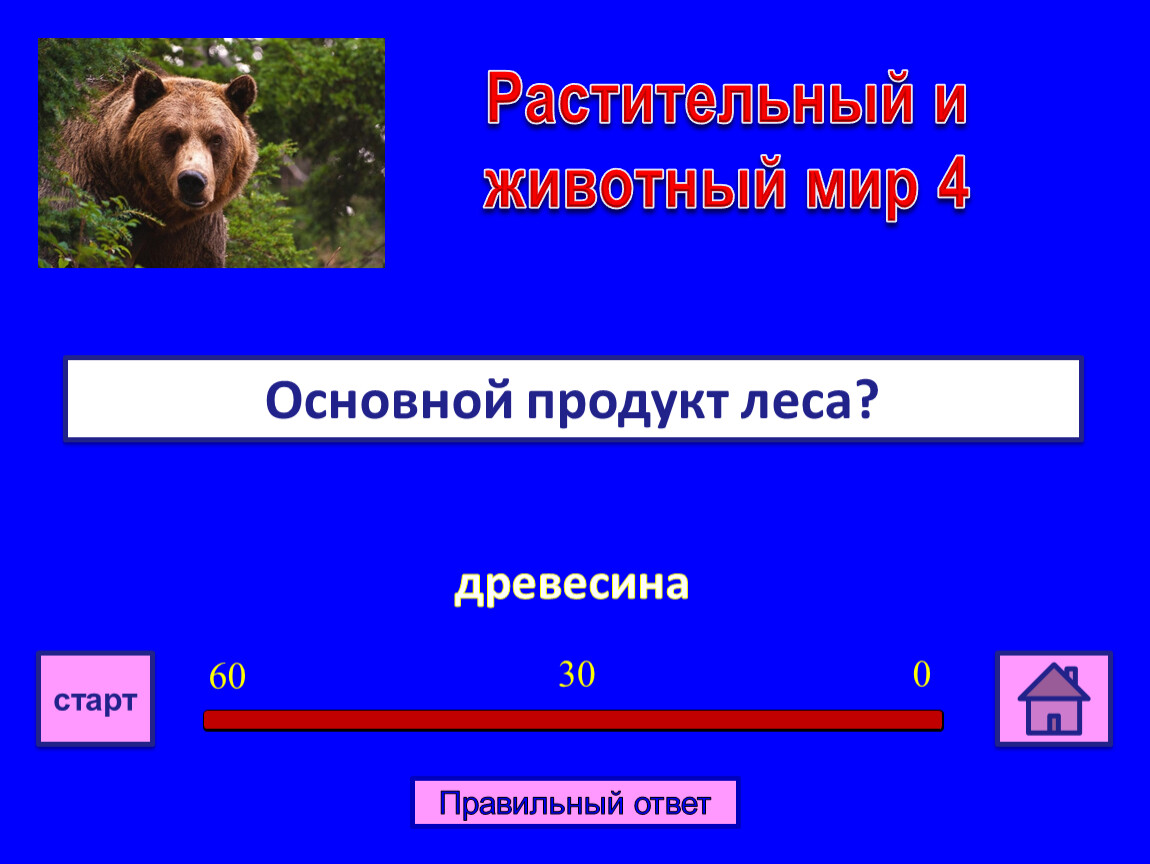 Растительный и животный мир 4

Основной продукт леса?

древесина

старт

60

30

0

Правильный ответ